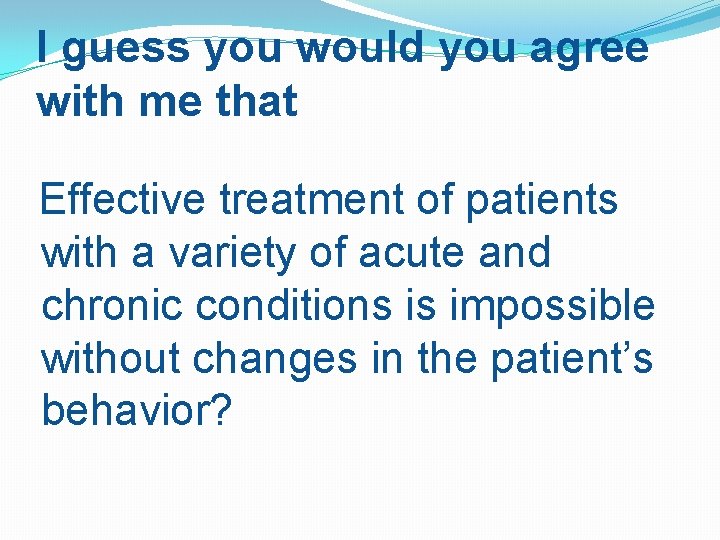 I guess you would you agree with me that

Effective treatment of patients with a variety of acute and chronic conditions is impossible without changes in the patient’s behavior?